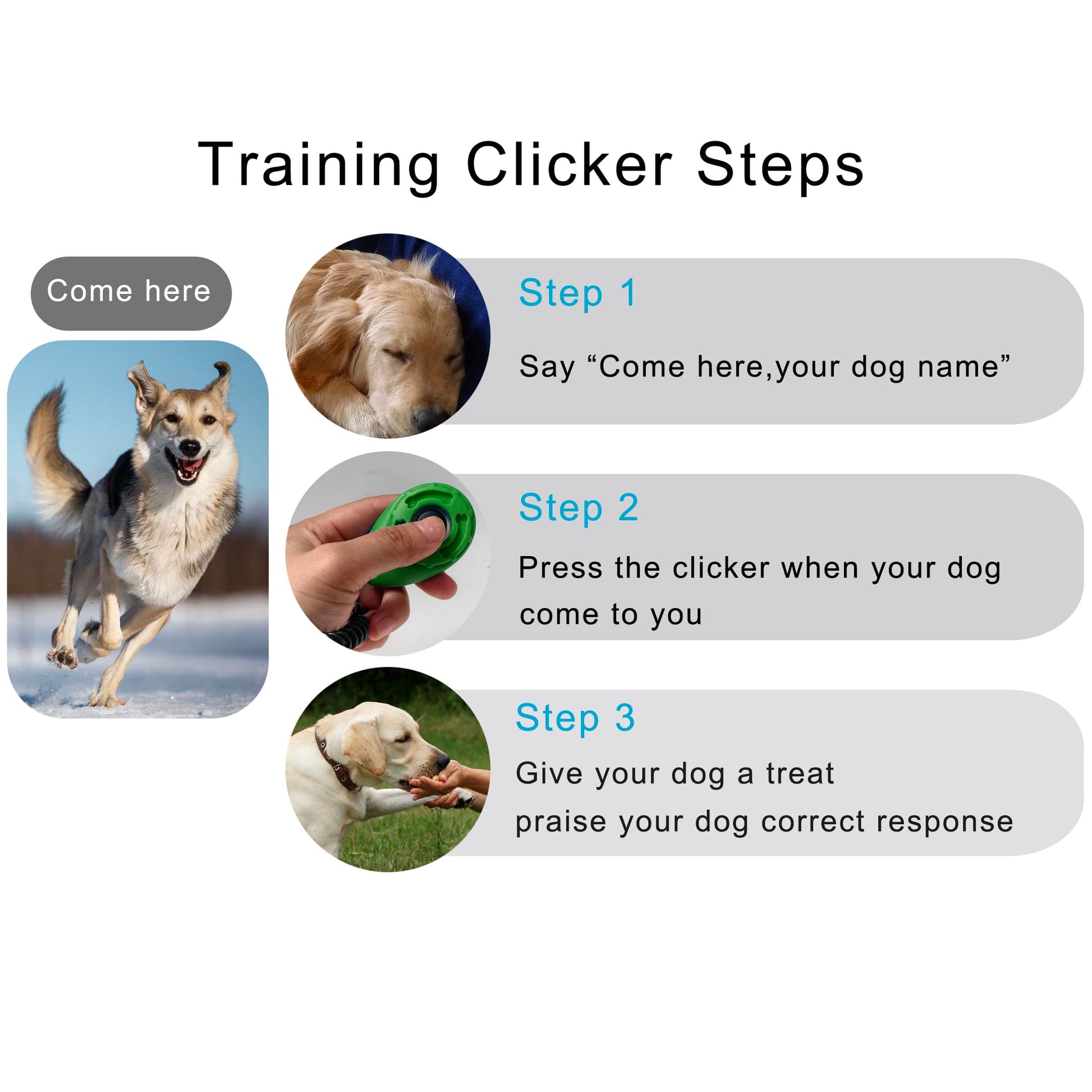 Training Clicker Steps

Come here

Step 1

Say “Come here,your dog name”

Step 2

Press the clicker when your dog come to you

Step 3

Give your dog a treat
praise your dog correct response